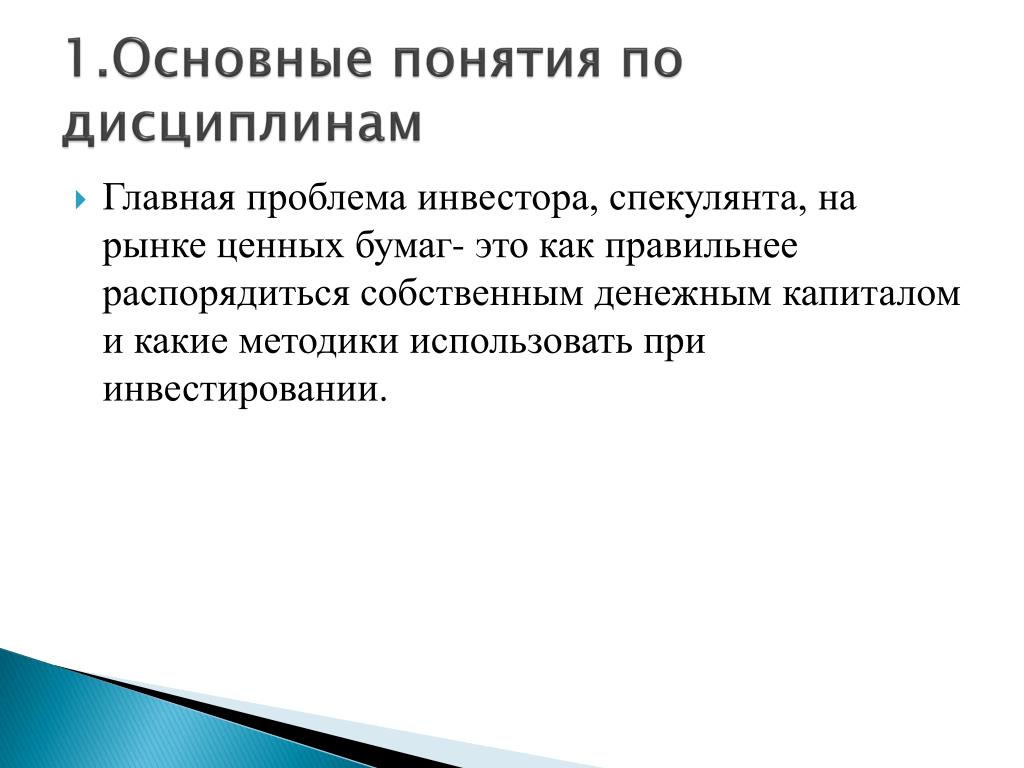 1.Основные понятия по дисциплинам

Главная проблема инвестора, спекулянта, на рынке ценных бумаг- это как правильнее распорядиться собственным денежным капиталом и какие методики использовать при инвестировании.